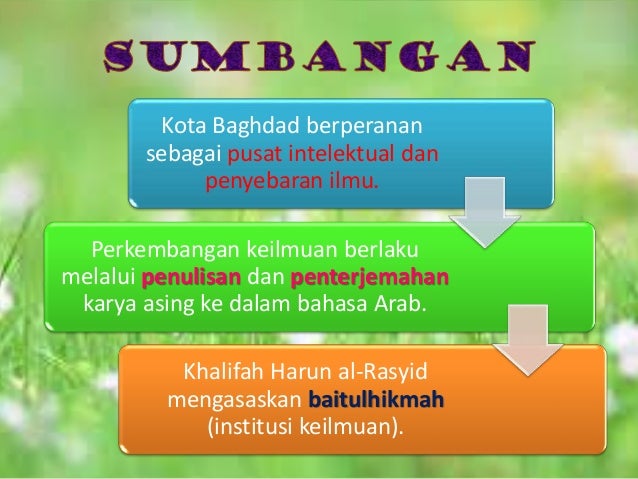 SUMBANGAN

Kota Baghdad berperanan sebagai pusat intelektual dan penyebaran ilmu.

Perkembangan keilmuan berlaku melalui penulisan dan penterjemahan karya asing ke dalam bahasa Arab.

Khalifah Harun al-Rasyid mengasaskan baitulhikmah (institusi keilmuan).